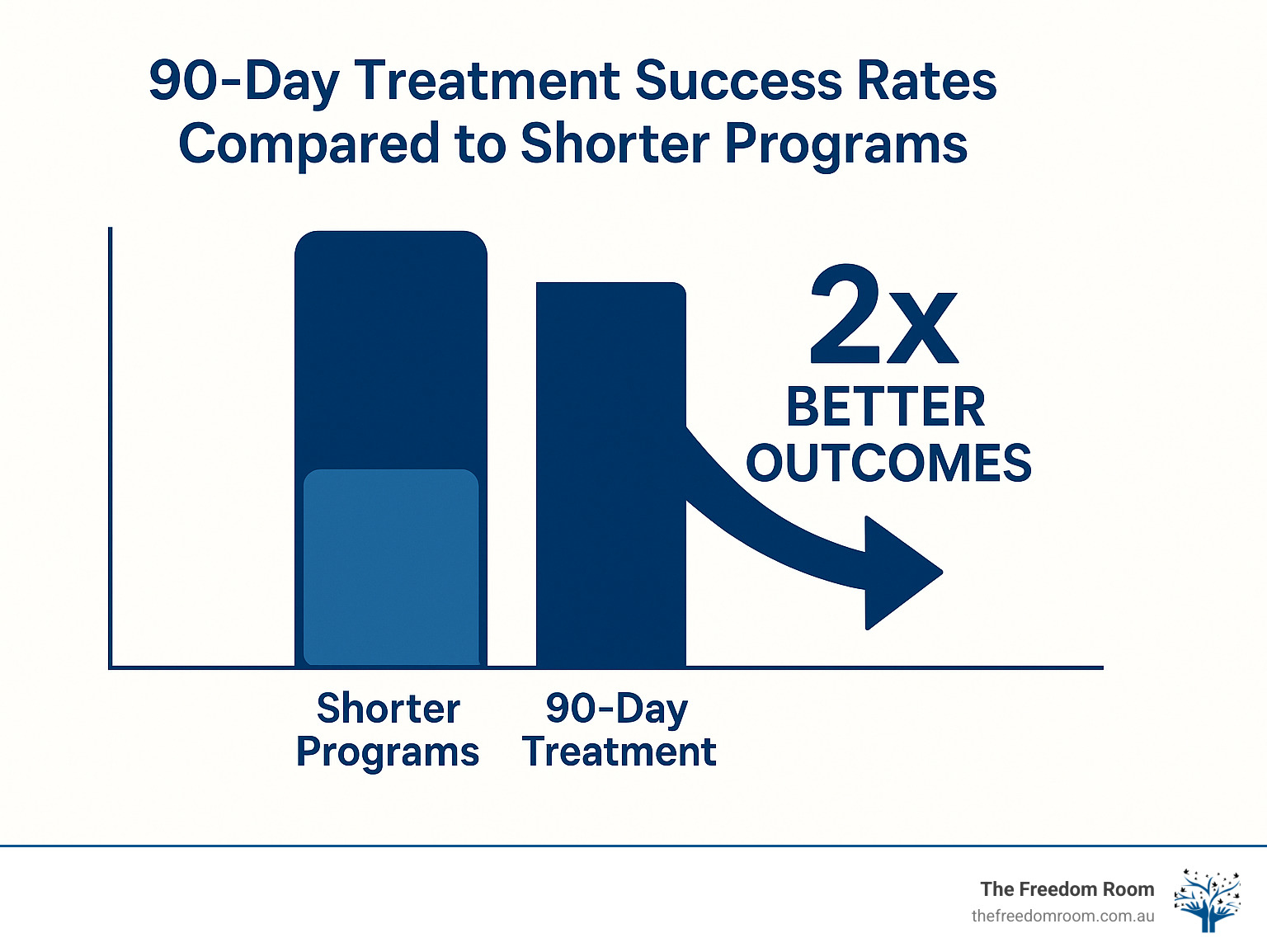 90-Day Treatment Success Rates Compared to Shorter Programs

2x
BETTER
OUTCOMES

Shorter Programs

90-Day Treatment

The Freedom Room
thefreedomroom.com.au